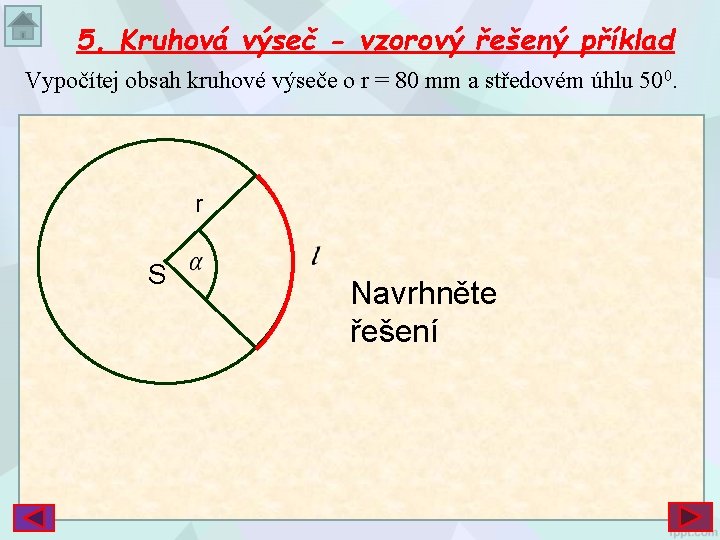 5. Kruhová výseč - vzorový řešený příklad

Vypočítej obsah kruhové výseče o r = 80 mm a středovém úhlu $50^0$.

r

S

$\alpha$

$l$

Navrhněte řešení

fppt.com